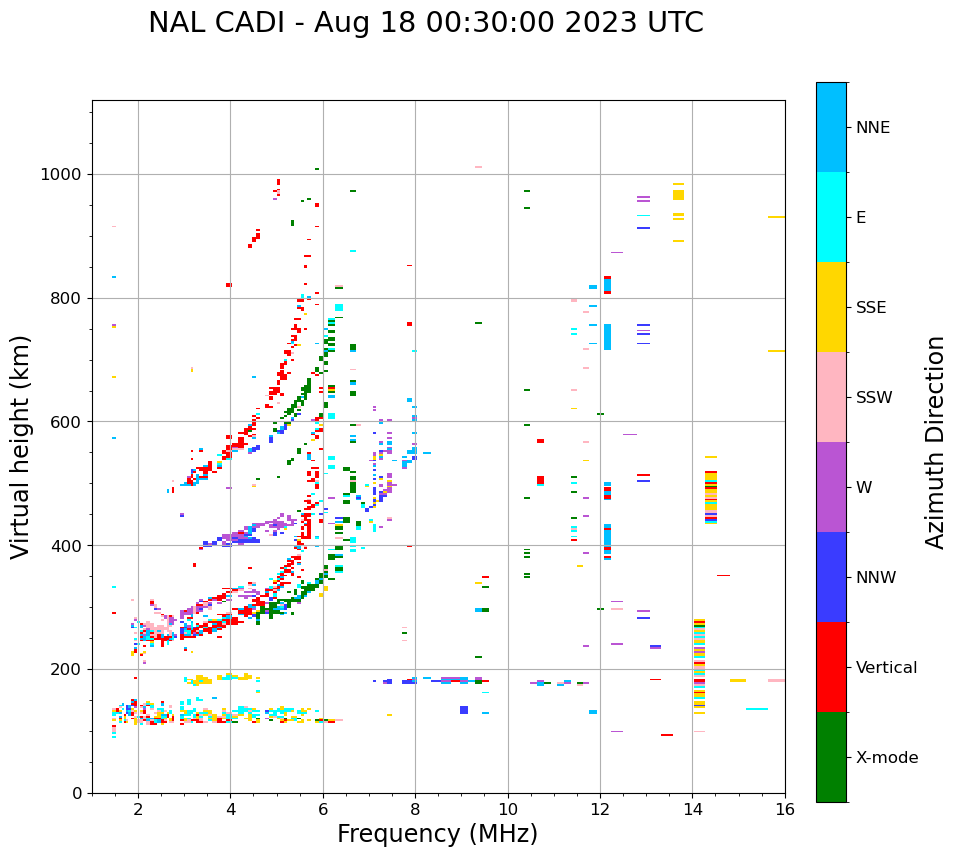 NAL CADI - Aug 18 00:30:00 2023 UTC

Virtual height (km)

1000
800
600
400
200
0

2
4
6
8
10
12
14
16

Frequency (MHz)

NNE
E
SSE
SSW
W
NNW
Vertical
X-mode

Azimuth Direction